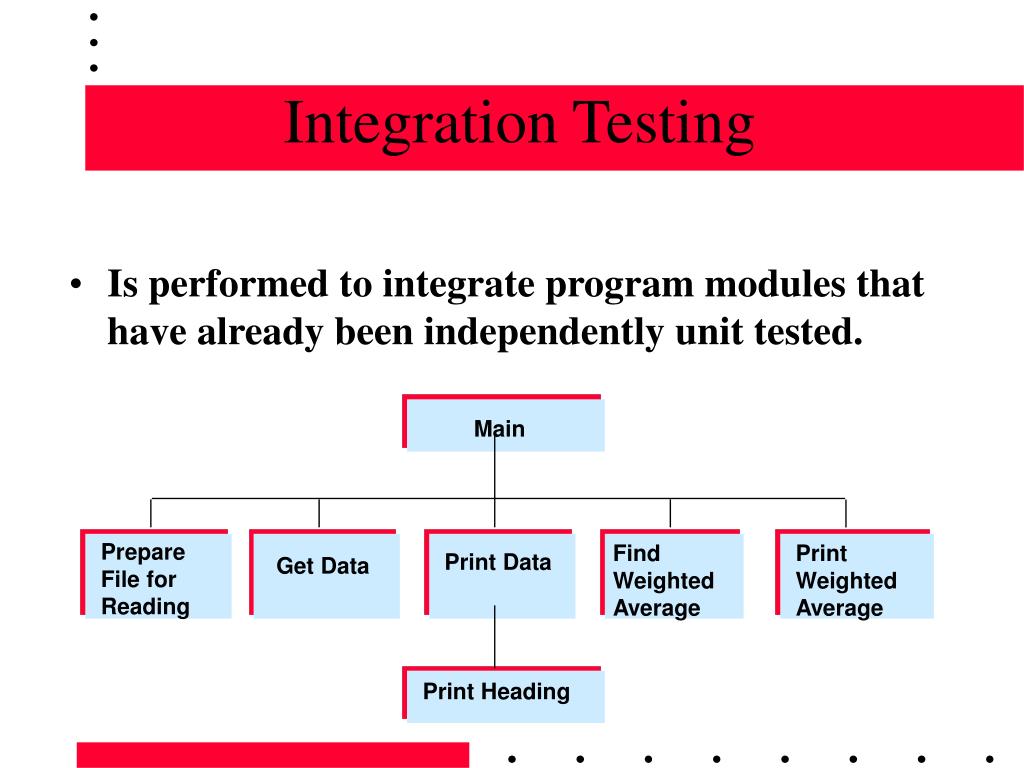 Integration Testing

• Is performed to integrate program modules that have already been independently unit tested.

Main

Prepare File for Reading

Get Data

Print Data

Find Weighted Average

Print Weighted Average

Print Heading